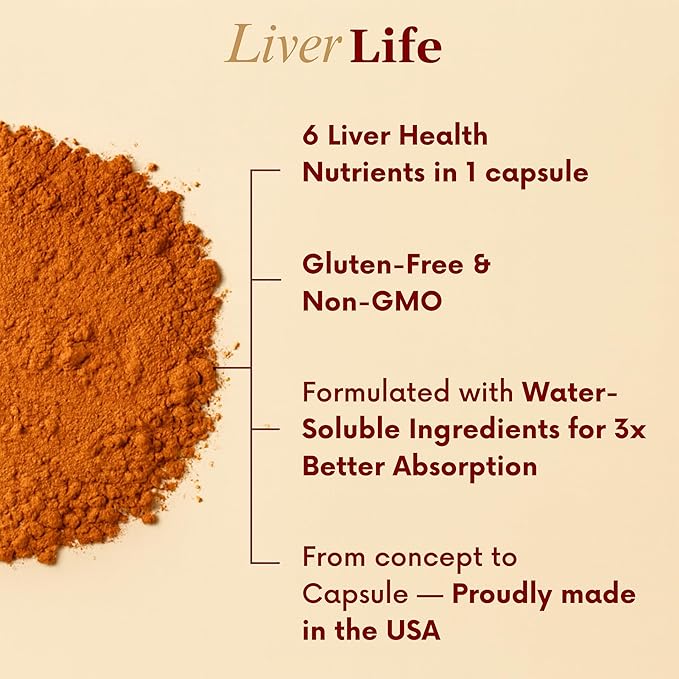 Liver Life

6 Liver Health Nutrients in 1 capsule

Gluten-Free & Non-GMO

Formulated with Water-Soluble Ingredients for 3x Better Absorption

From concept to Capsule — Proudly made in the USA